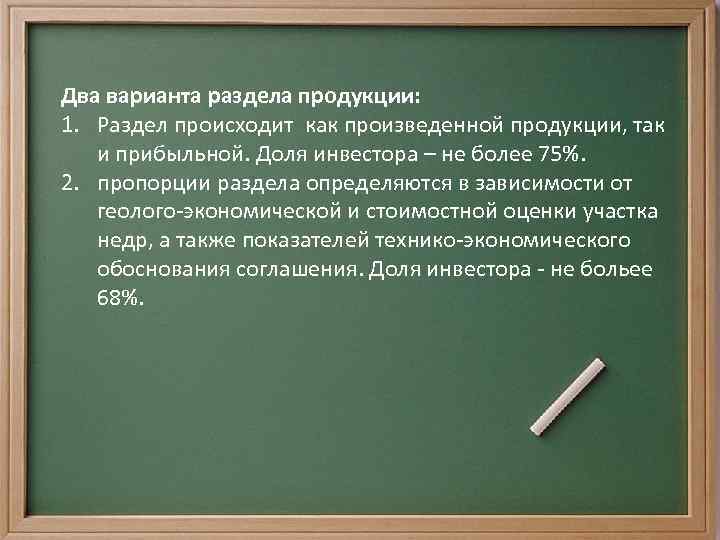 Два варианта раздела продукции:
1. Раздел происходит как произведенной продукции, так и прибыльной. Доля инвестора – не более 75%.
2. пропорции раздела определяются в зависимости от геолого-экономической и стоимостной оценки участка недр, а также показателей технико-экономического обоснования соглашения. Доля инвестора - не больее 68%.